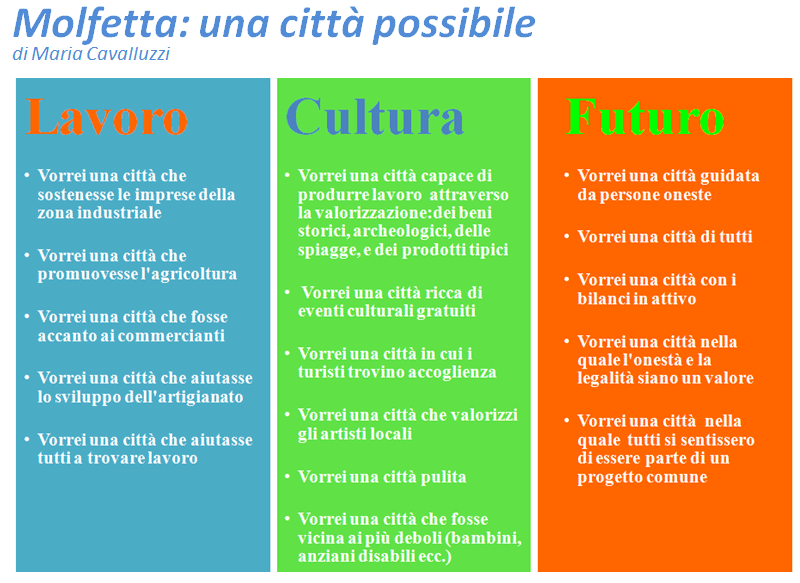 Molfetta: una città possibile
di Maria Cavalluzzi

Lavoro

• Vorrei una città che sostenesse le imprese della zona industriale

• Vorrei una città che promuovesse l'agricoltura

• Vorrei una città che fosse accanto ai commercianti

• Vorrei una città che aiutasse lo sviluppo dell'artigianato

• Vorrei una città che aiutasse tutti a trovare lavoro

Cultura

• Vorrei una città capace di produrre lavoro attraverso la valorizzazione:dei beni storici, archeologici, delle spiagge, e dei prodotti tipici

• Vorrei una città ricca di eventi culturali gratuiti

• Vorrei una città in cui i turisti trovino accoglienza

• Vorrei una città che valorizzi gli artisti locali

• Vorrei una città pulita

• Vorrei una città che fosse vicina ai più deboli (bambini, anziani disabili ecc.)

Futuro

• Vorrei una città guidata da persone oneste

• Vorrei una città di tutti

• Vorrei una città con i bilanci in attivo

• Vorrei una città nella quale l'onestà e la legalità siano un valore

• Vorrei una città nella quale tutti si sentissero di essere parte di un progetto comune